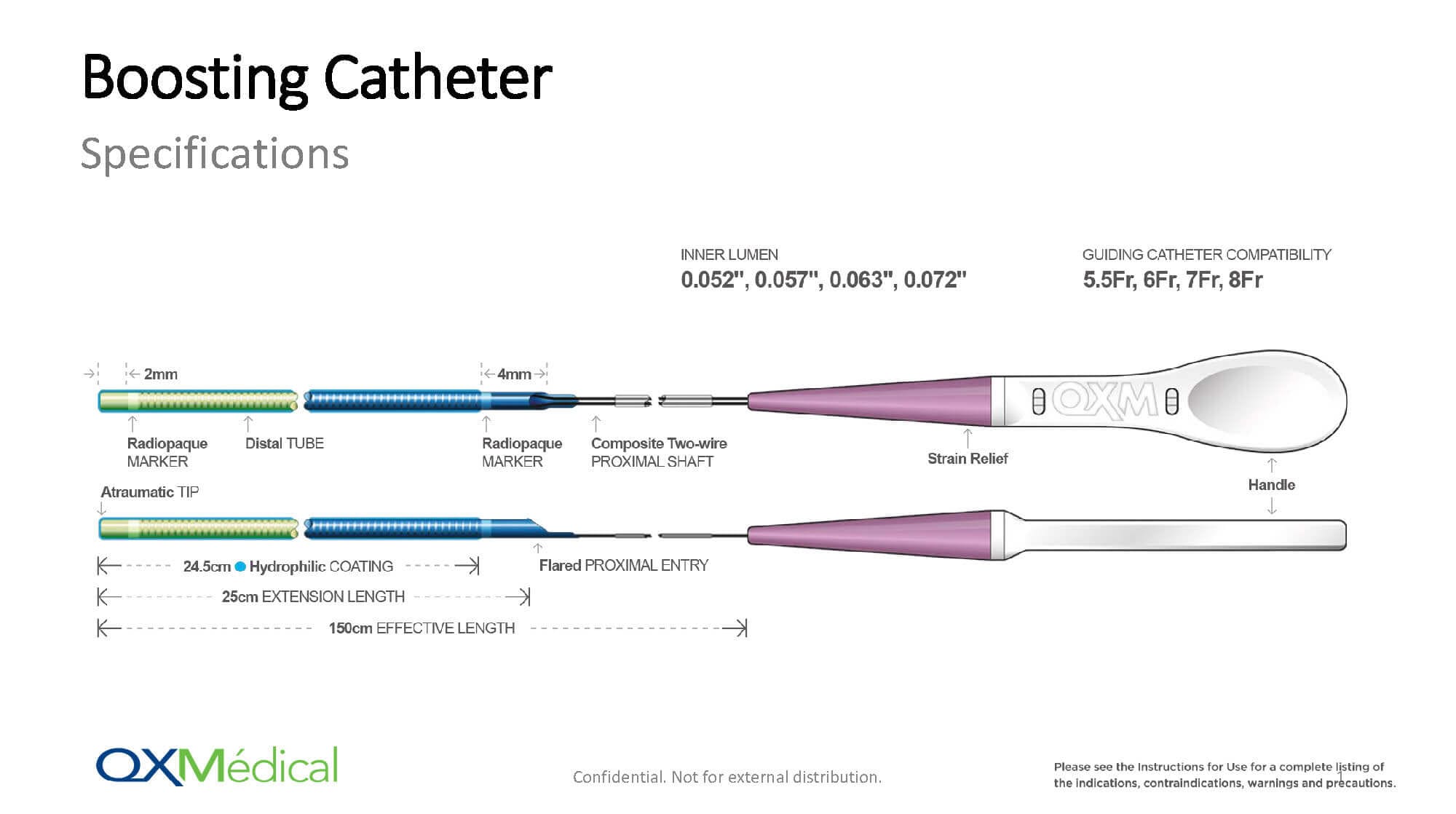 Boosting Catheter

Specifications

INNER LUMEN
0.052", 0.057", 0.063", 0.072"

GUIDING CATHETER COMPATIBILITY
5.5Fr, 6Fr, 7Fr, 8Fr

2mm

4mm

OXM

Radiopaque MARKER

Distal TUBE

Radiopaque MARKER

Composite Two-wire PROXIMAL SHAFT

Strain Relief

Handle

Atraumatic TIP

24.5cm Hydrophilic COATING

Flared PROXIMAL ENTRY

25cm EXTENSION LENGTH

150cm EFFECTIVE LENGTH

OXMédical

Confidential. Not for external distribution.

Please see the Instructions for Use for a complete listing of the indications, contraindications, warnings and precautions.

1